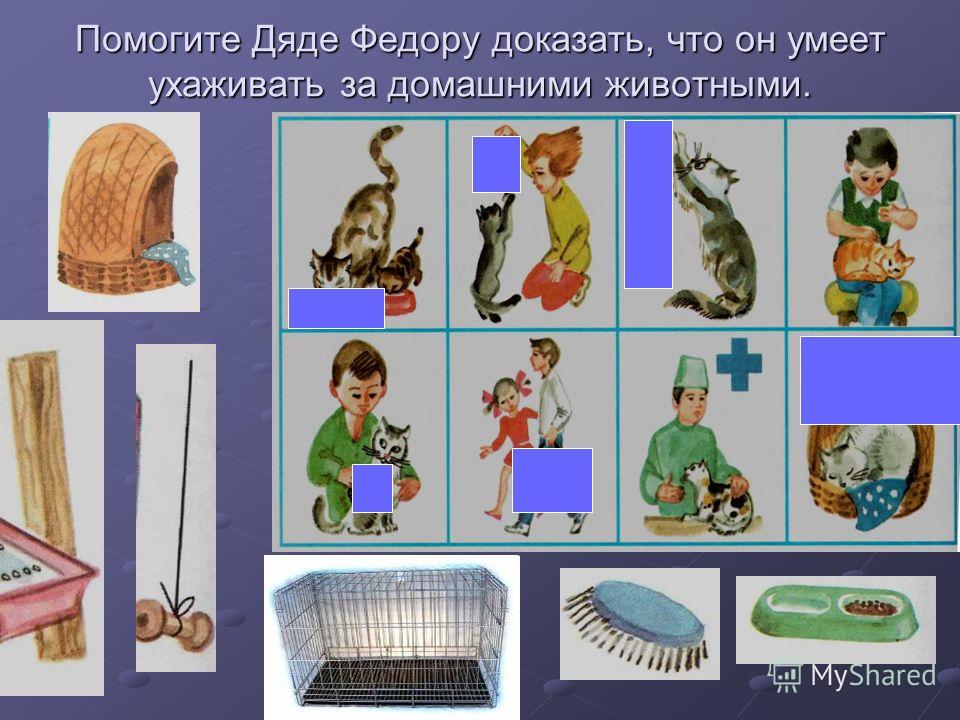 Помогите Дяде Федору доказать, что он умеет ухаживать за домашними животными.

MyShared